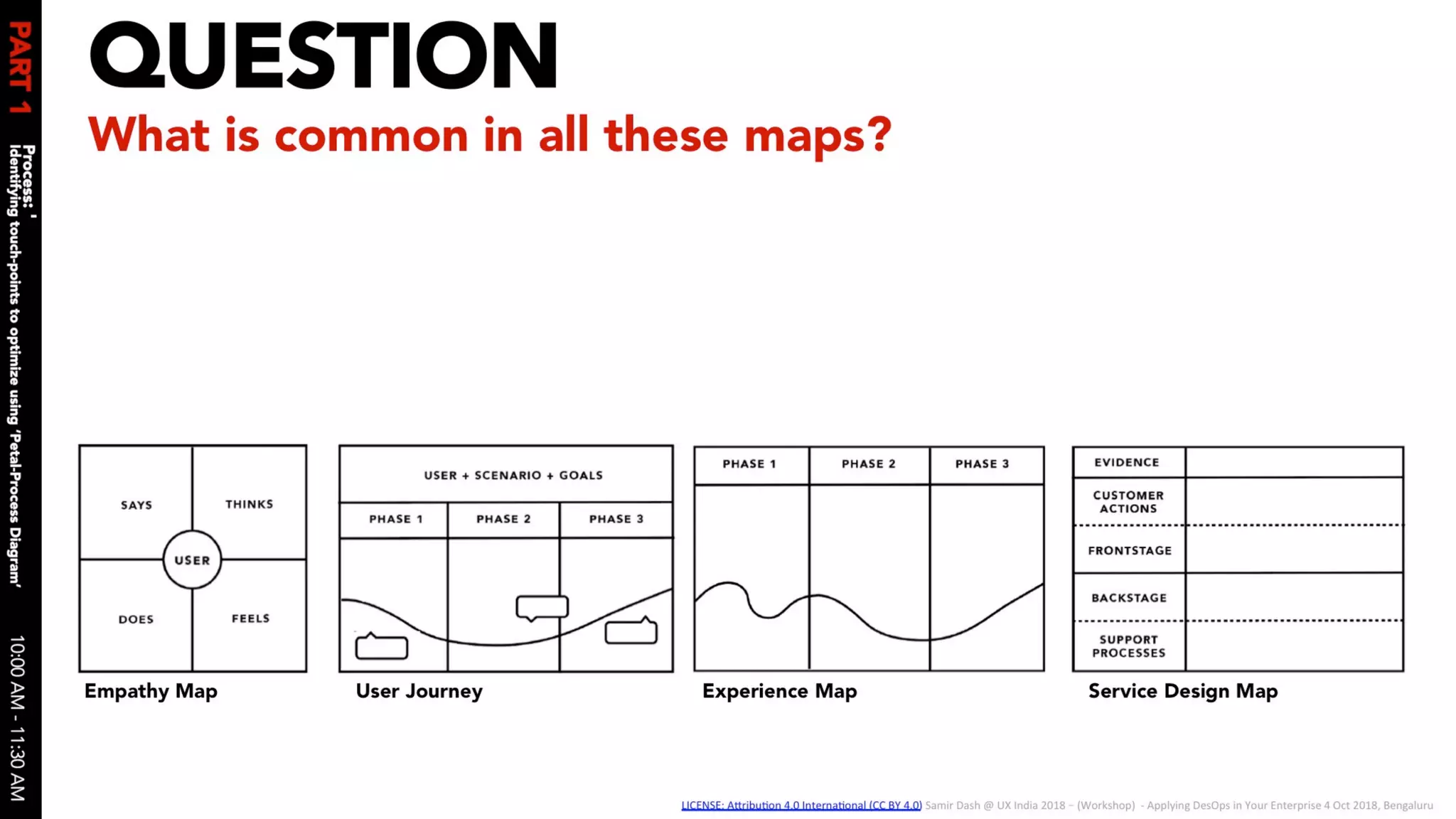 PART 1

Process: Identifying touch-points to optimize using 'Petal-Process Diagram'

10:00 AM - 11:30 AM

QUESTION

What is common in all these maps?

SAYS

THINKS

USER

DOES

FEELS

Empathy Map

USER + SCENARIO + GOALS

PHASE 1

PHASE 2

PHASE 3

User Journey

PHASE 1

PHASE 2

PHASE 3

Experience Map

EVIDENCE

CUSTOMER ACTIONS

FRONTSTAGE

BACKSTAGE

SUPPORT PROCESSES

Service Design Map

LICENSE: Attribution 4.0 International (CC BY 4.0) Samir Dash @ UX India 2018 – (Workshop) - Applying DesOps in Your Enterprise 4 Oct 2018, Bengaluru